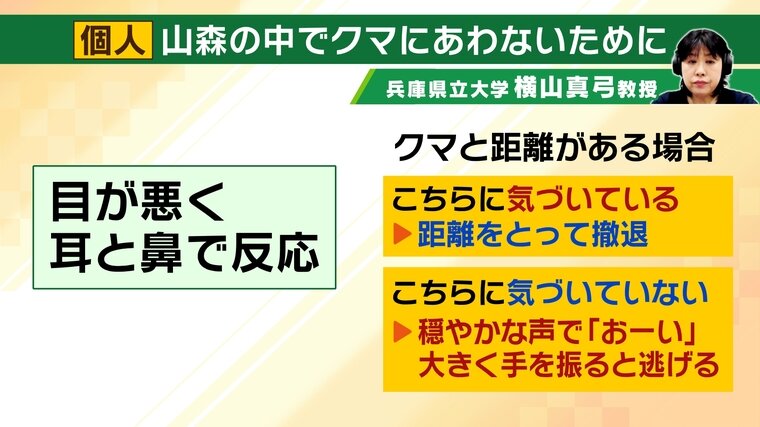 個人 山森の中でクマにあわないために

兵庫県立大学 横山真弓教授

目が悪く
耳と鼻で反応

クマと距離がある場合

こちらに気づいている
▶距離をとって撤退

こちらに気づいていない
▶穏やかな声で「おーい」
大きく手を振ると逃げる